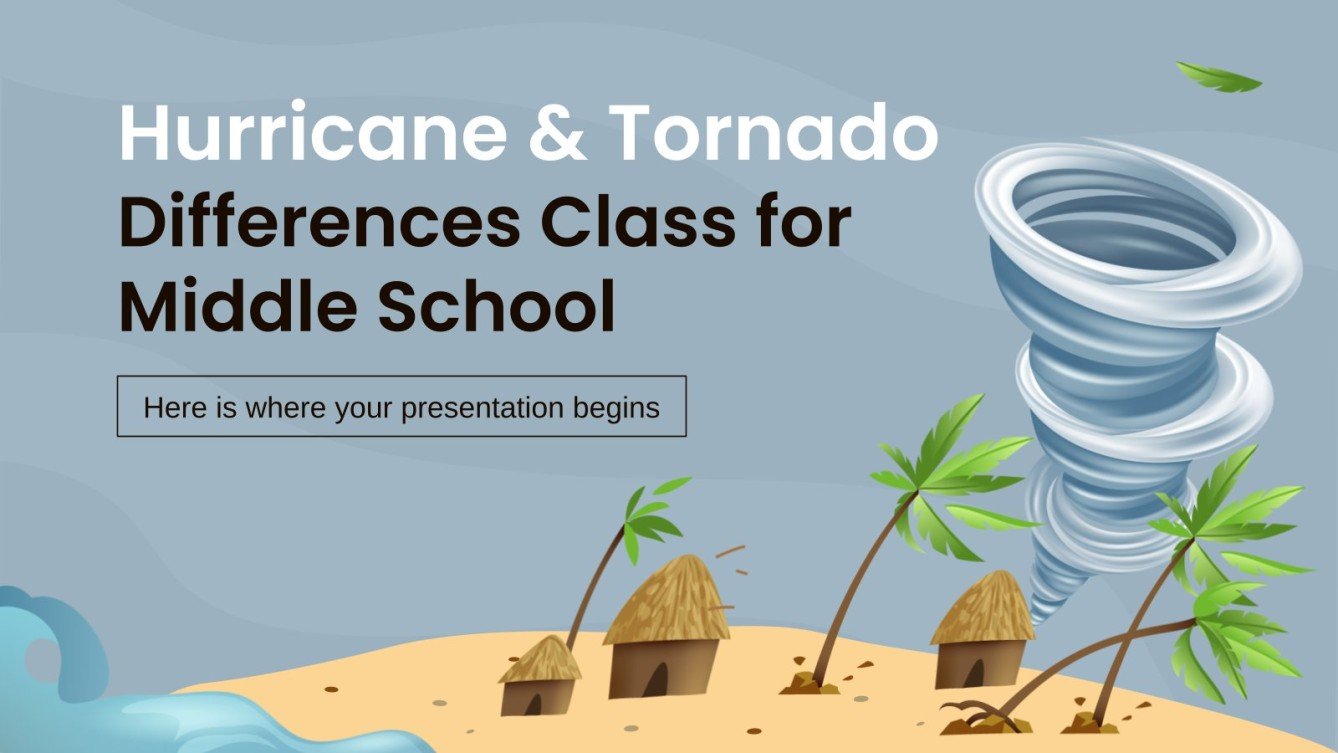 Hurricane & Tornado Differences Class for Middle School

Here is where your presentation begins